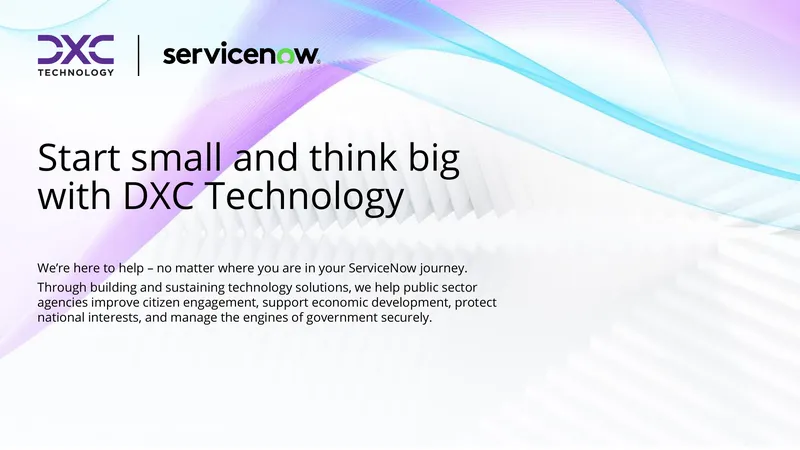 DXC TECHNOLOGY

servicenow.

Start small and think big with DXC Technology

We're here to help – no matter where you are in your ServiceNow journey.

Through building and sustaining technology solutions, we help public sector agencies improve citizen engagement, support economic development, protect national interests, and manage the engines of government securely.